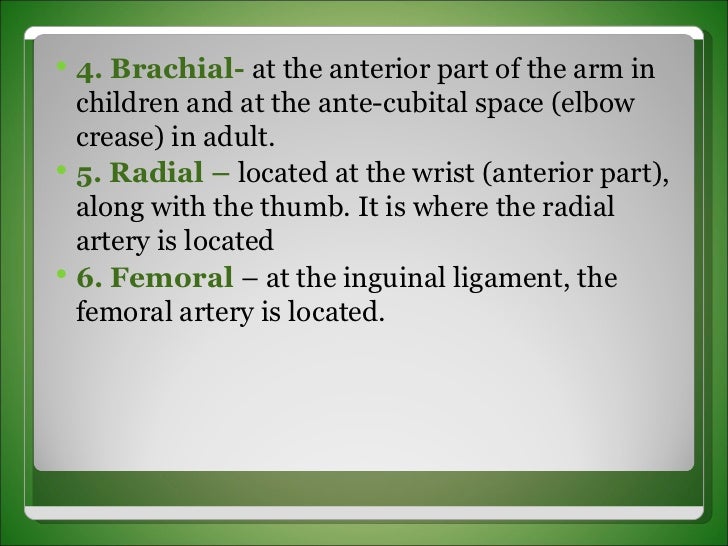 • 4. Brachial- at the anterior part of the arm in children and at the ante-cubital space (elbow crease) in adult.

• 5. Radial – located at the wrist (anterior part), along with the thumb. It is where the radial artery is located

• 6. Femoral – at the inguinal ligament, the femoral artery is located.